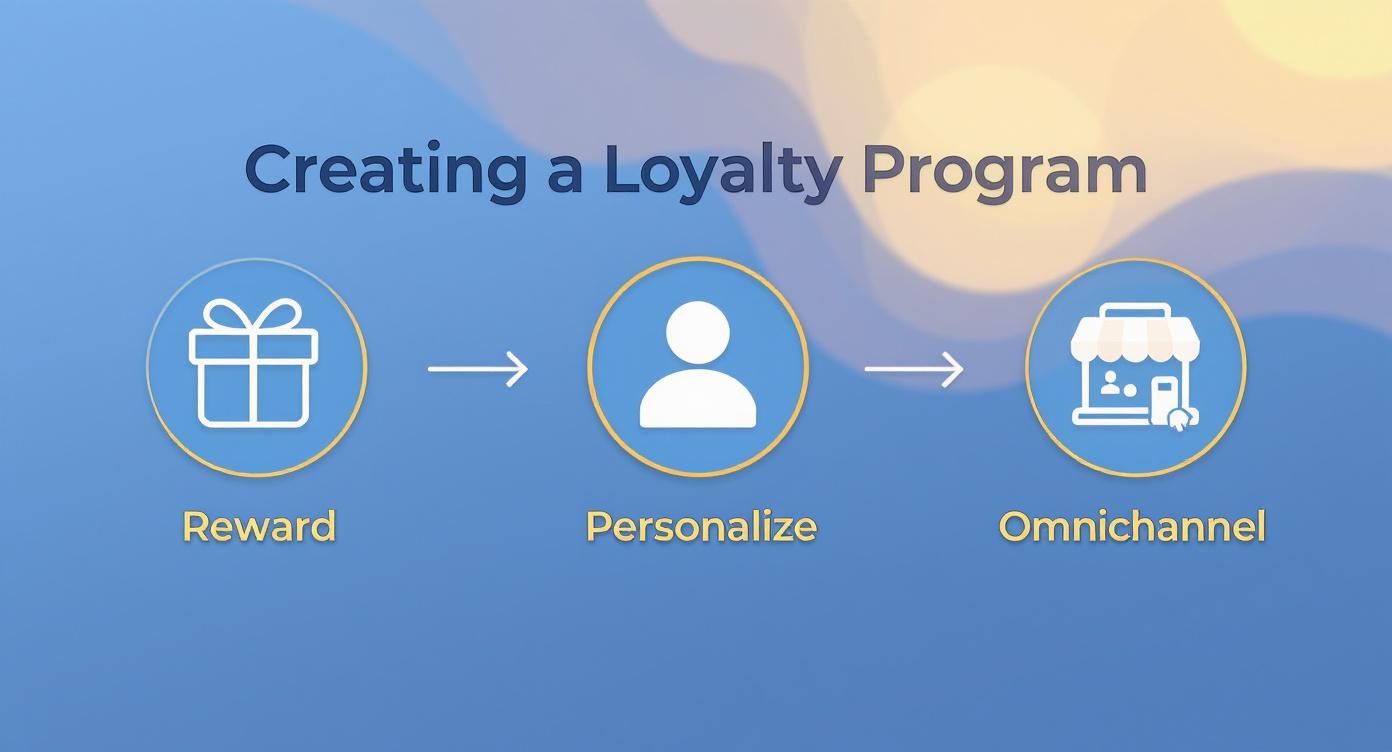 Creating a Loyalty Program

Reward

Personalize

Omnichannel